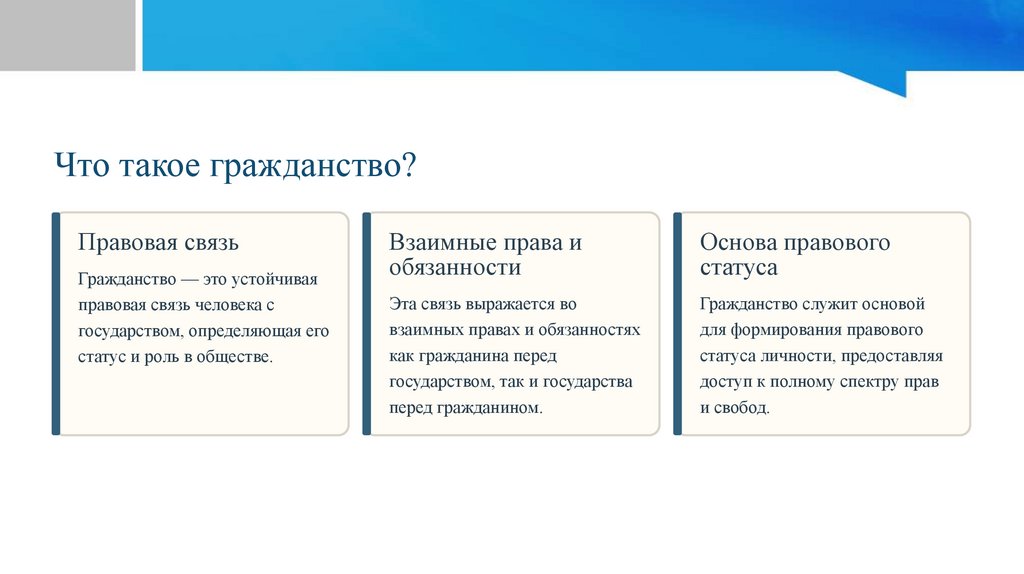 Что такое гражданство?

Правовая связь

Гражданство — это устойчивая правовая связь человека с государством, определяющая его статус и роль в обществе.

Взаимные права и обязанности

Эта связь выражается во взаимных правах и обязанностях как гражданина перед государством, так и государства перед гражданином.

Основа правового статуса

Гражданство служит основой для формирования правового статуса личности, предоставляя доступ к полному спектру прав и свобод.